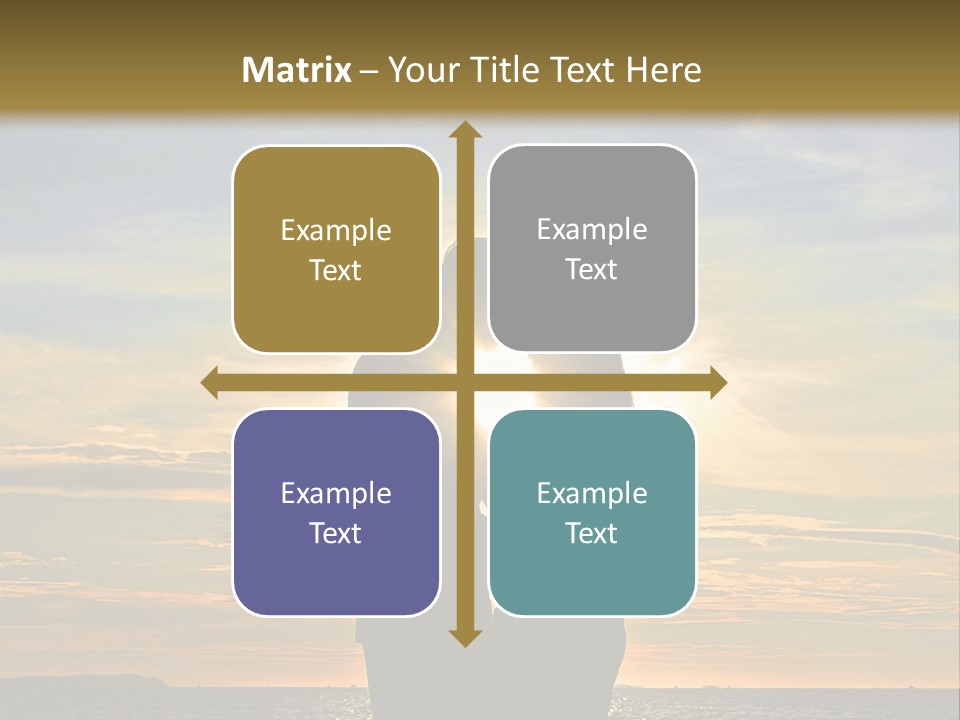 Matrix – Your Title Text Here

Example Text

Example Text

Example Text

Example Text